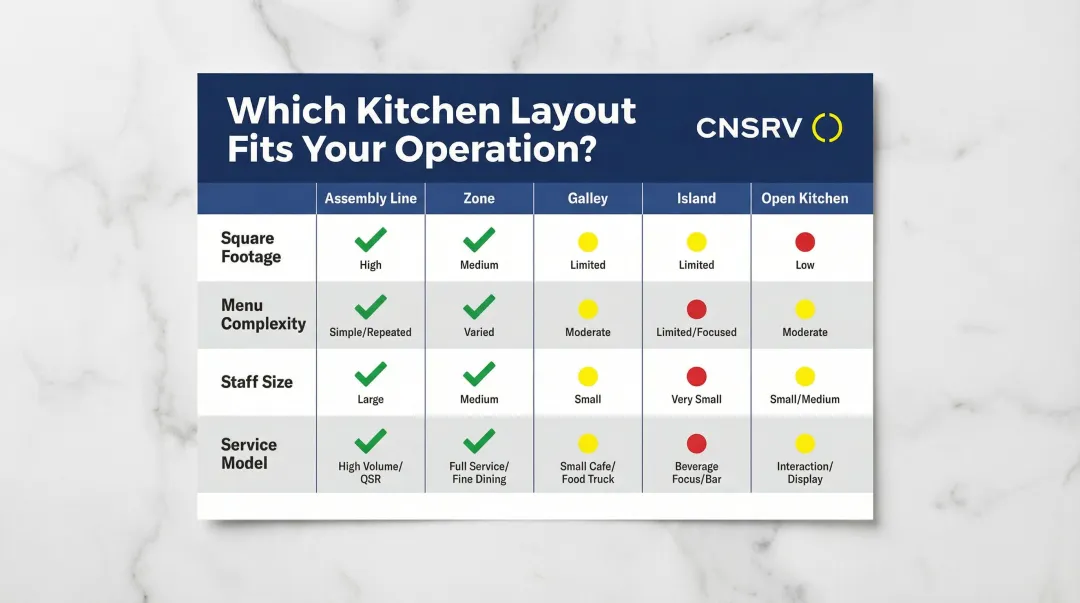 Which Kitchen Layout Fits Your Operation?

CNSRV

|  | Assembly Line | Zone | Galley | Island | Open Kitchen |
|---|---|---|---|---|---|
| Square Footage | High | Medium | Limited | Limited | Low |
| Menu Complexity | Simple/Repeated | Varied | Moderate | Limited/Focused | Moderate |
| Staff Size | Large | Medium | Small | Very Small | Small/Medium |
| Service Model | High Volume/ QSR | Full Service/ Fine Dining | Small Cafe/ Food Truck | Beverage Focus/Bar | Interaction/ Display |